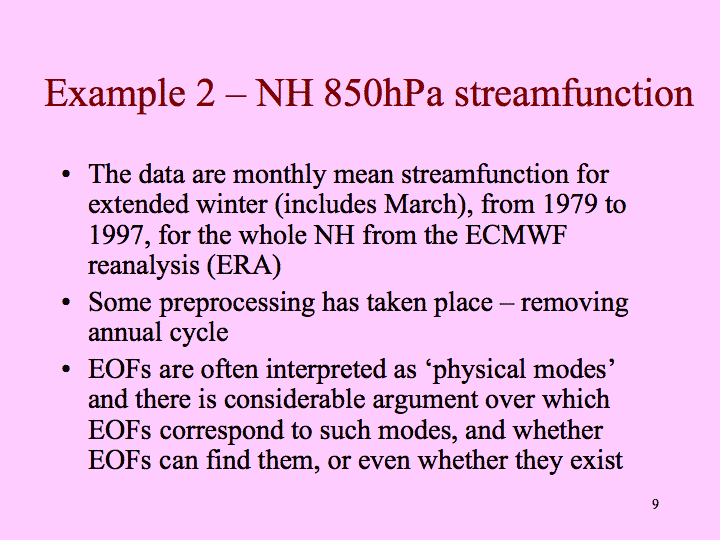 Example 2 – NH 850hPa streamfunction

• The data are monthly mean streamfunction for extended winter (includes March), from 1979 to 1997, for the whole NH from the ECMWF reanalysis (ERA)

• Some preprocessing has taken place – removing annual cycle

• EOFs are often interpreted as ‘physical modes’ and there is considerable argument over which EOFs correspond to such modes, and whether EOFs can find them, or even whether they exist

9